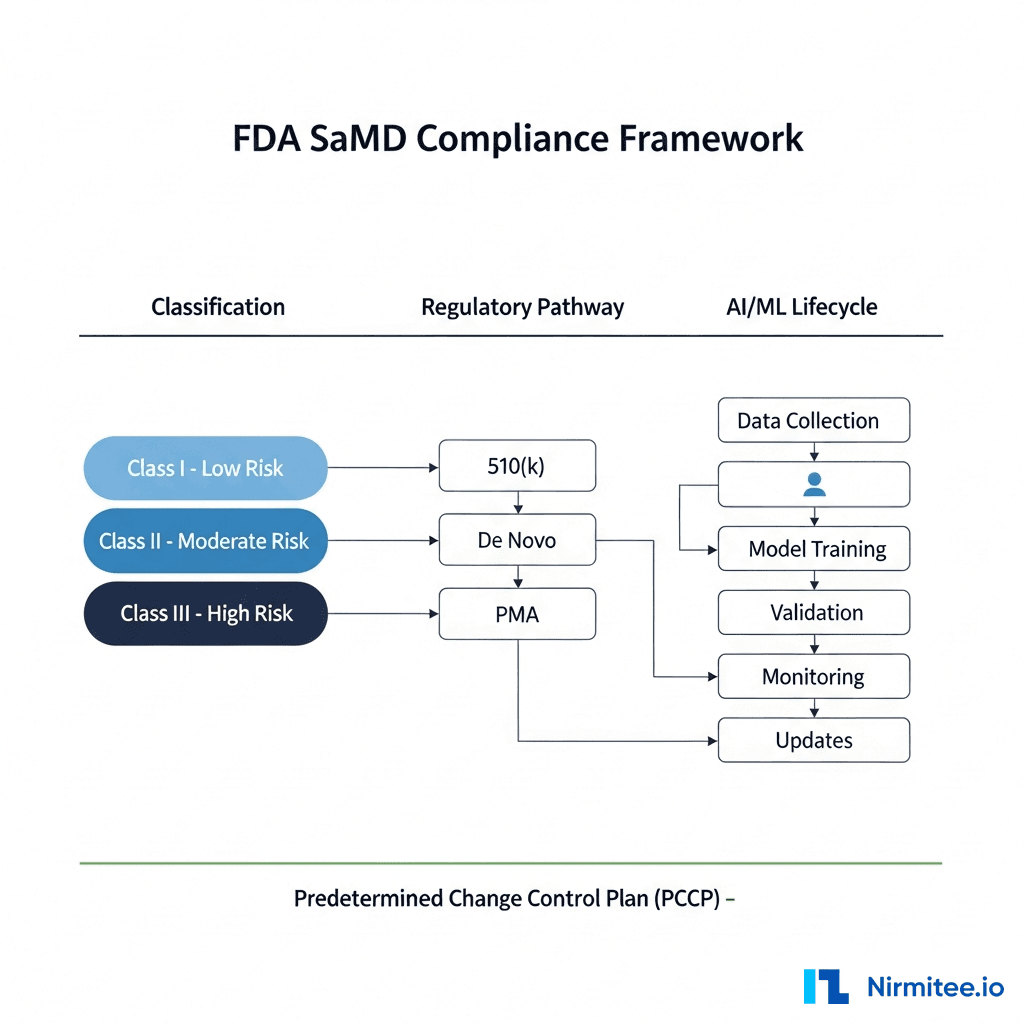 FDA SaMD Compliance Framework

Classification

Regulatory Pathway

AI/ML Lifecycle

Class I - Low Risk

Class II - Moderate Risk

Class III - High Risk

510(k)

De Novo

PMA

Data Collection

Model Training

Validation

Monitoring

Updates

Predetermined Change Control Plan (PCCP) –

Nirmitee.io